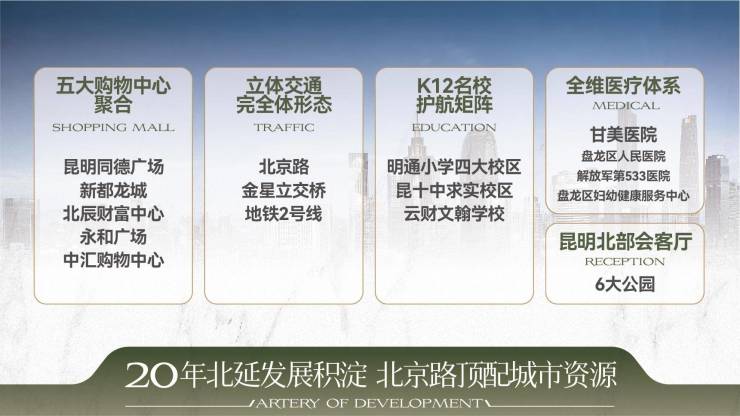 五大购物中心聚合
SHOPPING MALL

昆明同德广场
新都龙城
北辰财富中心
永和广场
中汇购物中心

立体交通完全体形态
TRAFFIC

北京路
金星立交桥
地铁2号线

K12名校护航矩阵
EDUCATION

明通小学四大校区
昆十中求实校区
云财文翰学校

全维医疗体系
MEDICAL

甘美医院
盘龙区人民医院
解放军第533医院
盘龙区妇幼健康服务中心

昆明北部会客厅
RECEPTION

6大公园

20年北延发展积淀 北京路顶配城市资源
ARTERY OF DEVELOPMENT